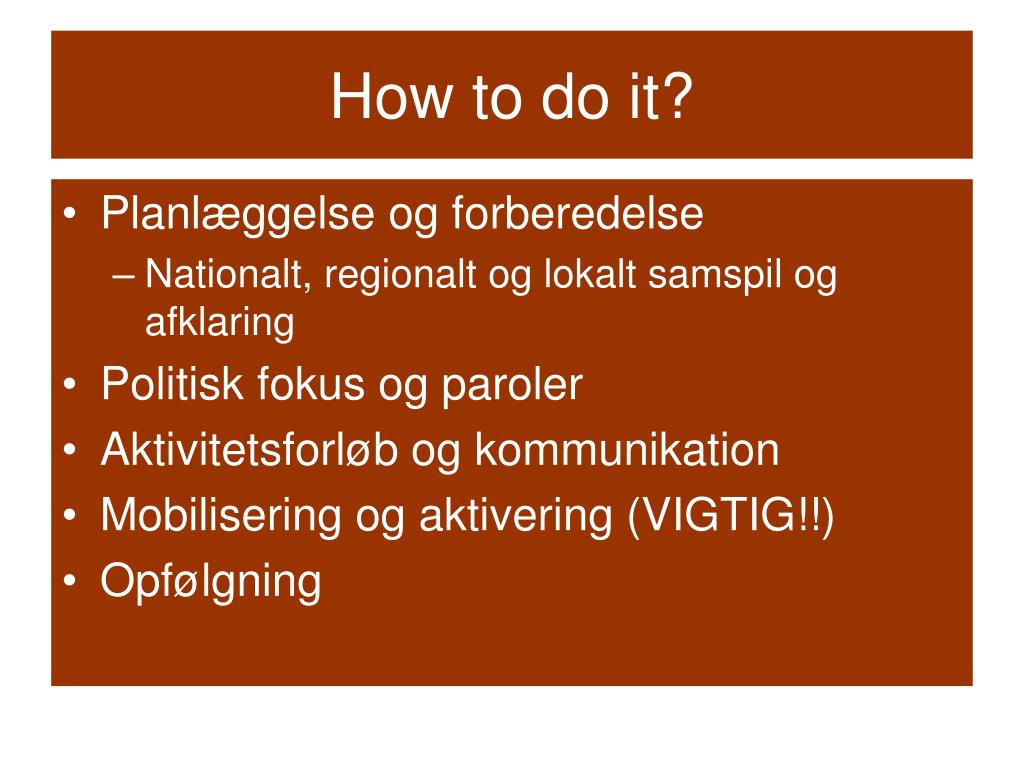 How to do it?

• Planlæggelse og forberedelse
– Nationalt, regionalt og lokalt samspil og afklaring
• Politisk fokus og paroler
• Aktivitetsforløb og kommunikation
• Mobilisering og aktivering (VIGTIG!!)
• Opfølgning